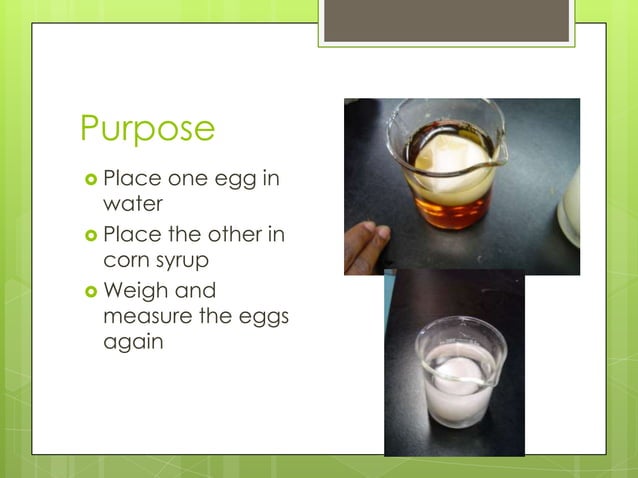 Purpose

Place one egg in water
Place the other in corn syrup
Weigh and measure the eggs again